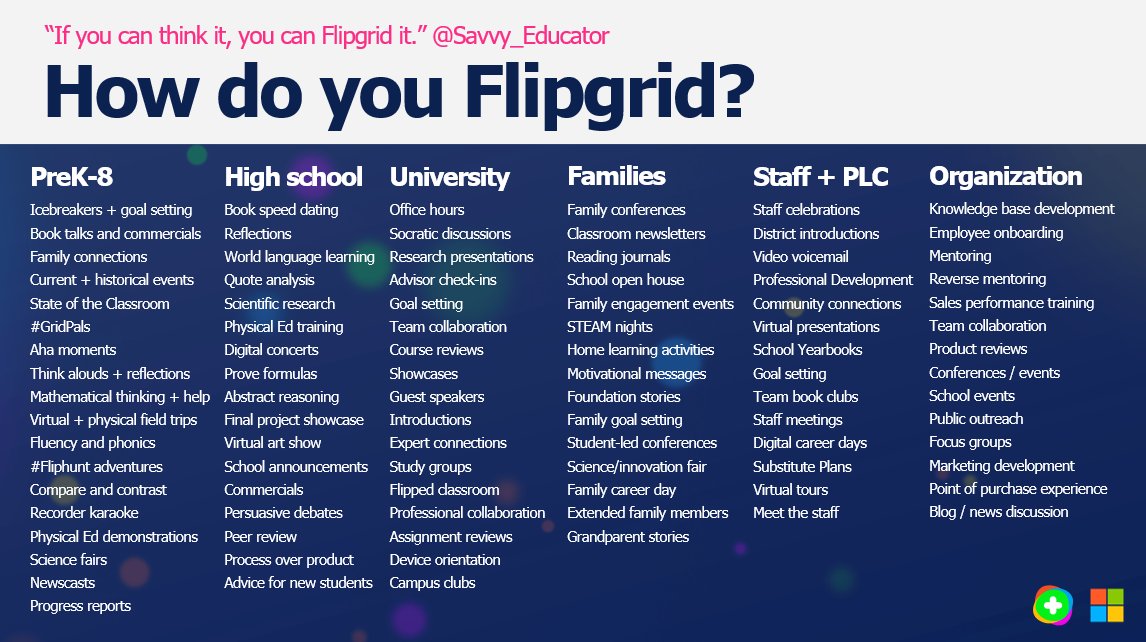 "If you can think it, you can Flipgrid it." @Savvy_Educator

How do you Flipgrid?

PreK-8
Icebreakers + goal setting
Book talks and commercials
Family connections
Current + historical events
State of the Classroom
#GridPals
Aha moments
Think alouds + reflections
Mathematical thinking + help
Virtual + physical field trips
Fluency and phonics
#Fliphunt adventures
Compare and contrast
Recorder karaoke
Physical Ed demonstrations
Science fairs
Newscasts
Progress reports

High school
Book speed dating
Reflections
World language learning
Quote analysis
Scientific research
Physical Ed training
Digital concerts
Prove formulas
Abstract reasoning
Final project showcase
Virtual art show
School announcements
Commercials
Persuasive debates
Peer review
Process over product
Advice for new students

University
Office hours
Socratic discussions
Research presentations
Advisor check-ins
Goal setting
Team collaboration
Course reviews
Showcases
Guest speakers
Introductions
Expert connections
Study groups
Flipped classroom
Professional collaboration
Assignment reviews
Device orientation
Campus clubs

Families
Family conferences
Classroom newsletters
Reading journals
School open house
Family engagement events
STEAM nights
Home learning activities
Motivational messages
Foundation stories
Family goal setting
Student-led conferences
Science/innovation fair
Family career day
Extended family members
Grandparent stories

Staff + PLC
Staff celebrations
District introductions
Video voicemail
Professional Development
Community connections
Virtual presentations
School Yearbooks
Goal setting
Team book clubs
Staff meetings
Digital career days
Substitute Plans
Virtual tours
Meet the staff

Organization
Knowledge base development
Employee onboarding
Mentoring
Reverse mentoring
Sales performance training
Team collaboration
Product reviews
Conferences / events
School events
Public outreach
Focus groups
Marketing development
Point of purchase experience
Blog / news discussion